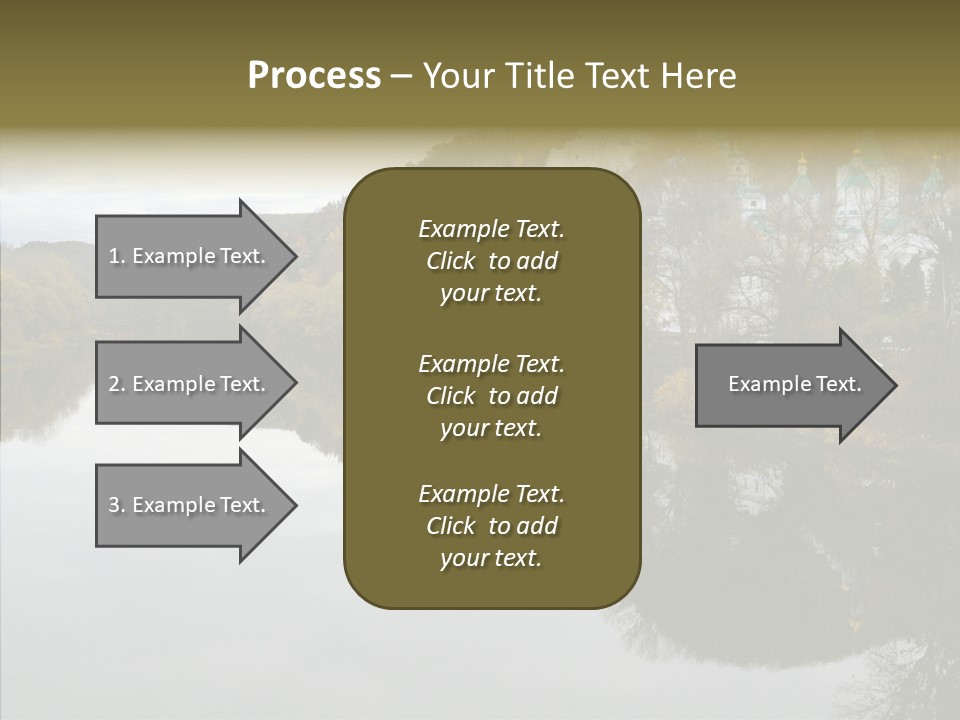 Process – Your Title Text Here

1. Example Text.

2. Example Text.

3. Example Text.

Example Text. Click to add your text.

Example Text. Click to add your text.

Example Text. Click to add your text.

Example Text.